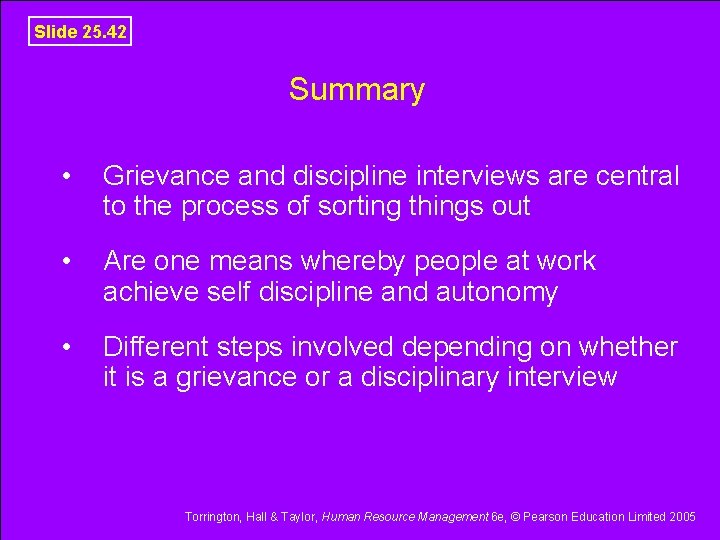 Slide 25.42

Summary

• Grievance and discipline interviews are central to the process of sorting things out

• Are one means whereby people at work achieve self discipline and autonomy

• Different steps involved depending on whether it is a grievance or a disciplinary interview

Torrington, Hall & Taylor, Human Resource Management 6e, © Pearson Education Limited 2005